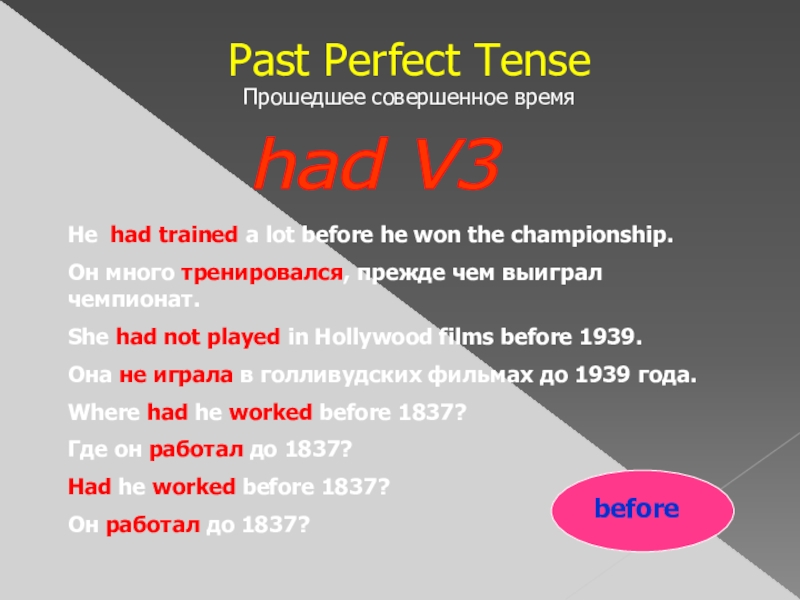 Past Perfect Tense
Прошедшее совершенное время

had V3

He had trained a lot before he won the championship.

Он много тренировался, прежде чем выиграл чемпионат.

She had not played in Hollywood films before 1939.

Она не играла в голливудских фильмах до 1939 года.

Where had he worked before 1837?

Где он работал до 1837?

Had he worked before 1837?

Он работал до 1837?

before